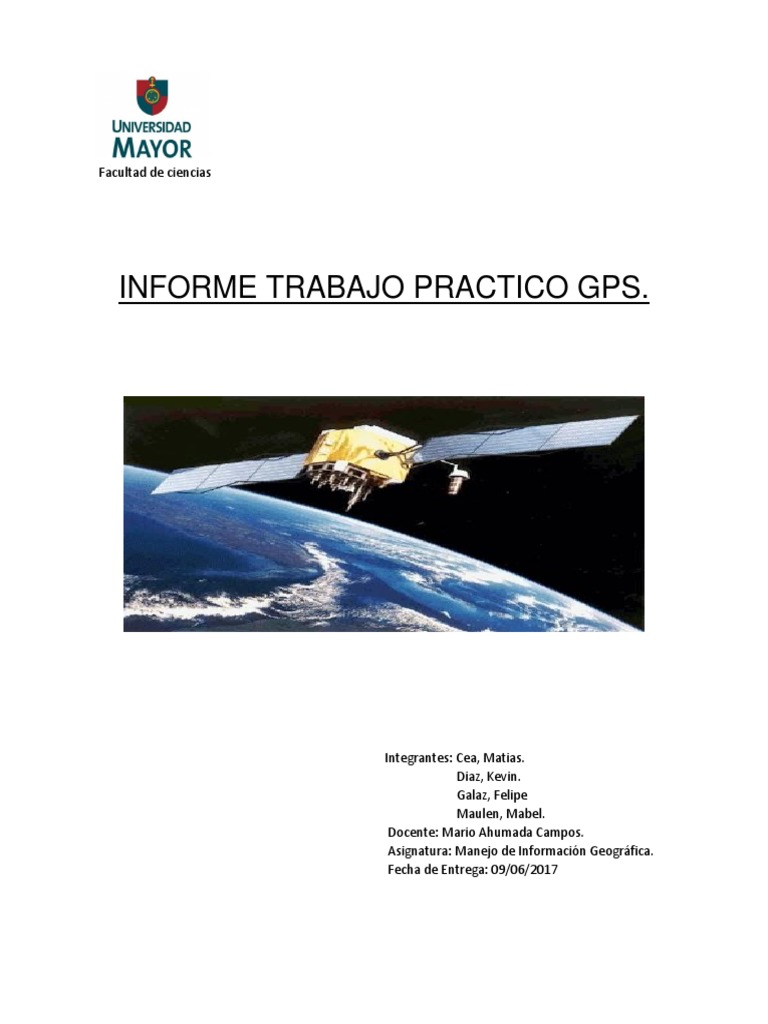 UNIVERSIDAD MAYOR
Facultad de ciencias

INFORME TRABAJO PRACTICO GPS.

Integrantes: Cea, Matias.
Diaz, Kevin.
Galaz, Felipe
Maulen, Mabel.
Docente: Mario Ahumada Campos.
Asignatura: Manejo de Información Geográfica.
Fecha de Entrega: 09/06/2017